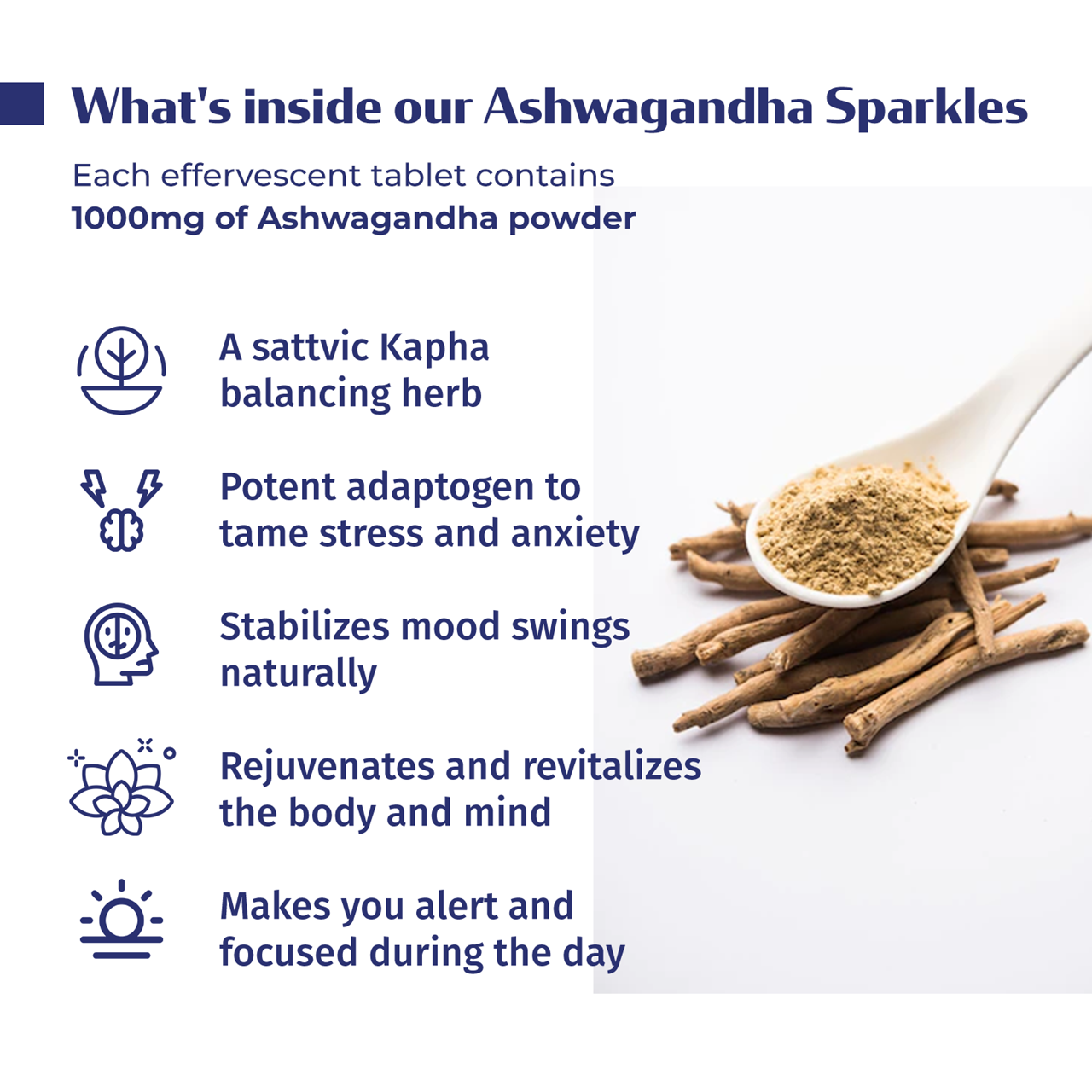 What's inside our Ashwagandha Sparkles

Each effervescent tablet contains
1000mg of Ashwagandha powder

A sattvic Kapha balancing herb

Potent adaptogen to tame stress and anxiety

Stabilizes mood swings naturally

Rejuvenates and revitalizes the body and mind

Makes you alert and focused during the day